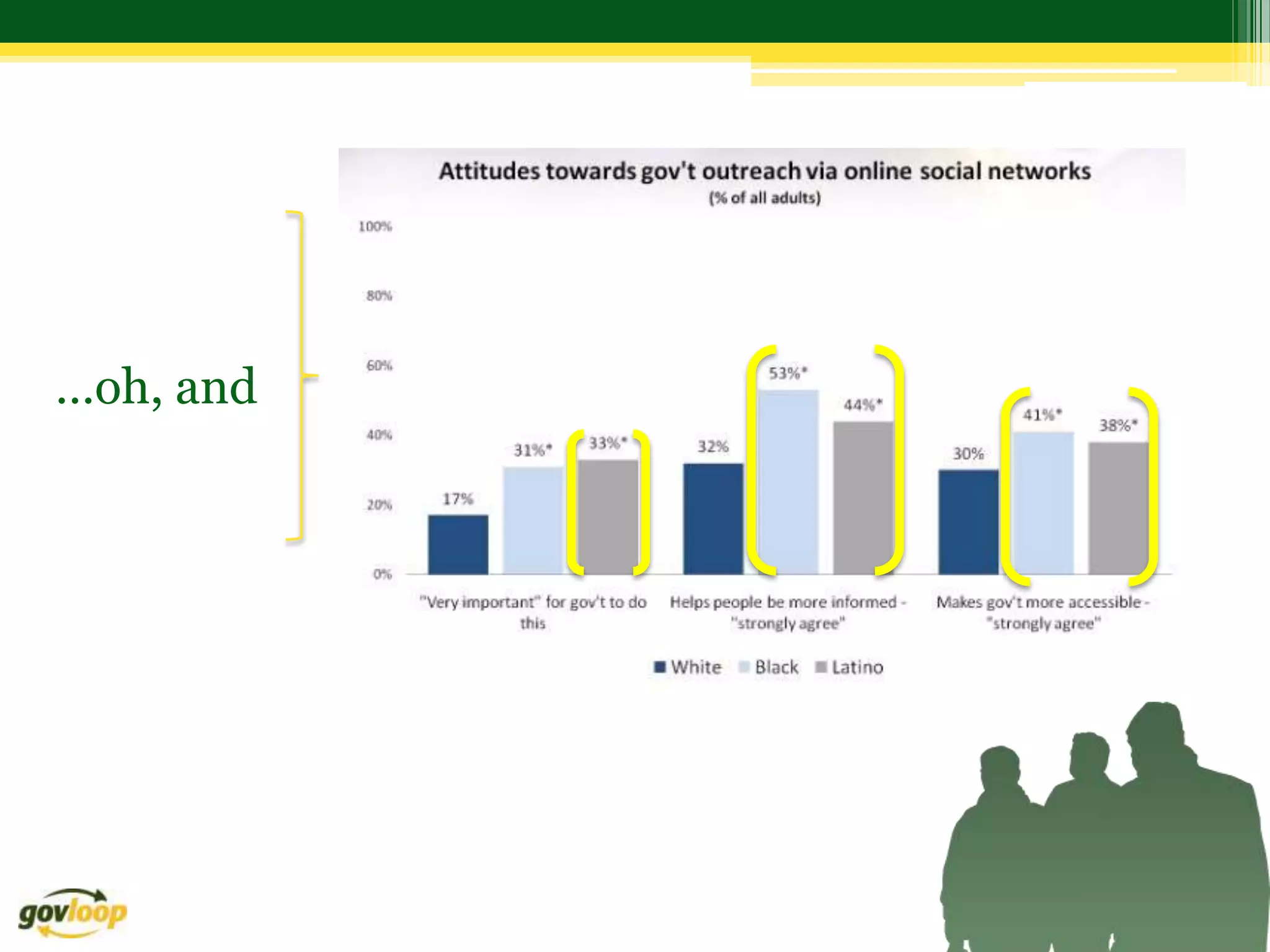 ...oh, and

Attitudes towards gov't outreach via online social networks
(% of all adults)

100%
80%
60%
40%
20%
0%

17%
31%*
33%*
32%
53%*
44%*
30%
41%*
38%*

"Very important" for gov't to do this

Helps people be more informed - "strongly agree"

Makes gov't more accessible - "strongly agree"

White Black Latino

govloop